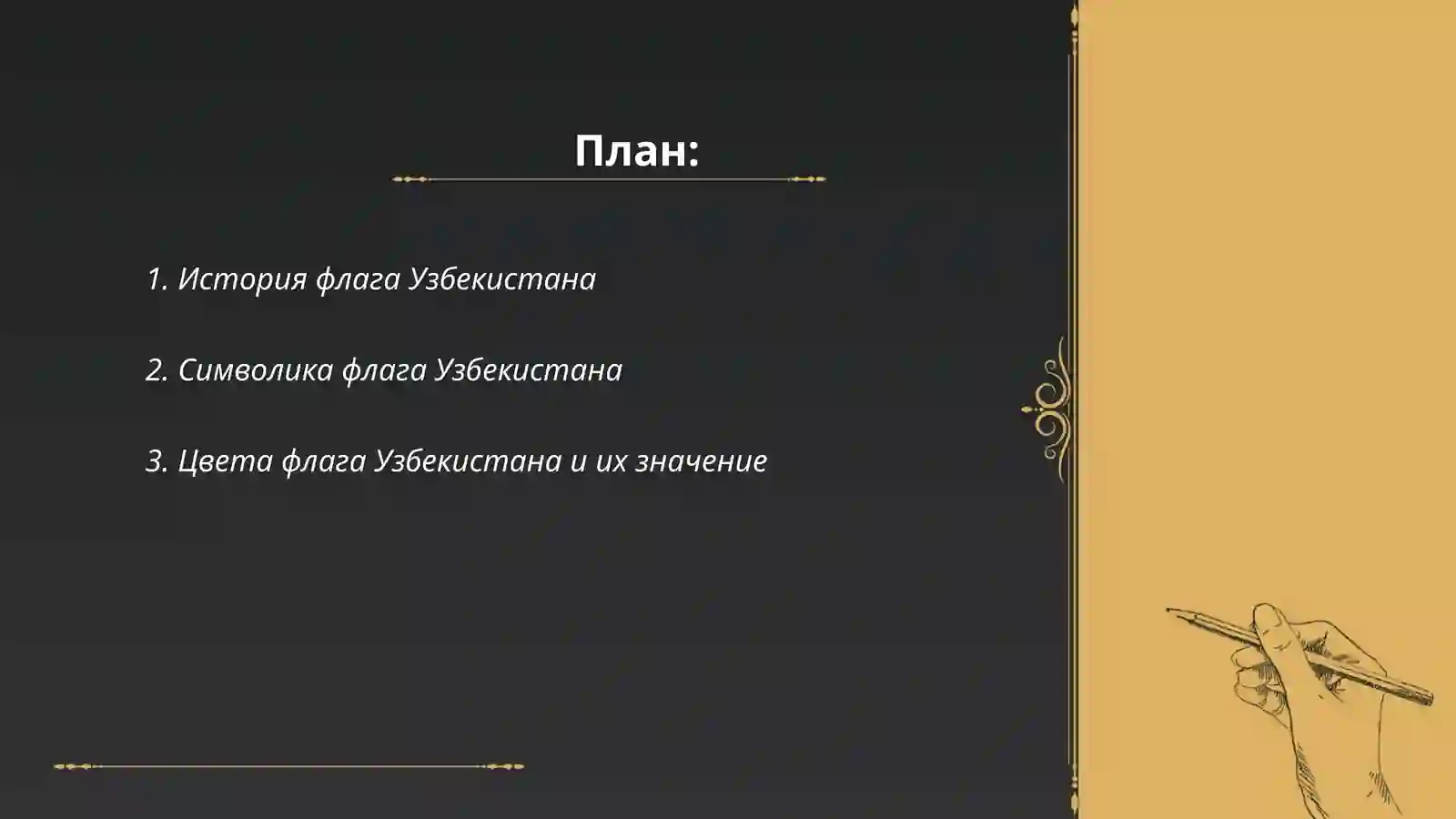 План:

1. История флага Узбекистана

2. Символика флага Узбекистана

3. Цвета флага Узбекистана и их значение